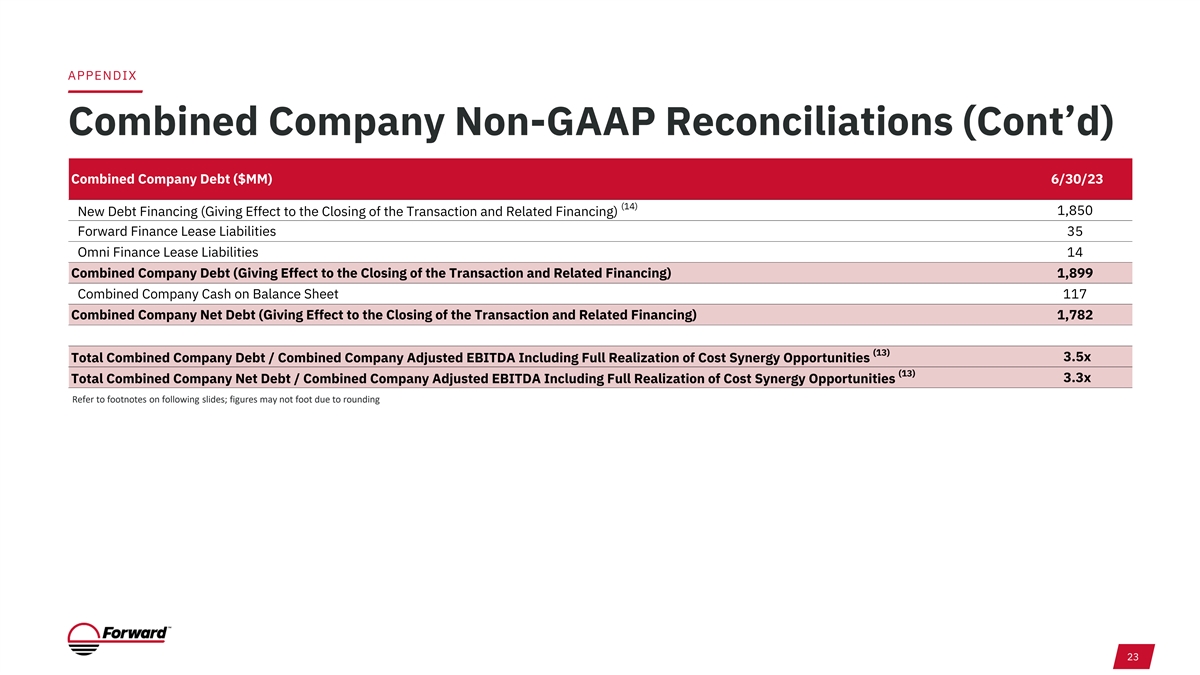 APPENDIX

Combined Company Non-GAAP Reconciliations (Cont'd)

| Combined Company Debt ($MM) | 6/30/23 |
|---|---|
| New Debt Financing (Giving Effect to the Closing of the Transaction and Related Financing) $^{(14)}$ | 1,850 |
| Forward Finance Lease Liabilities | 35 |
| Omni Finance Lease Liabilities | 14 |
| Combined Company Debt (Giving Effect to the Closing of the Transaction and Related Financing) | 1,899 |
| Combined Company Cash on Balance Sheet | 117 |
| Combined Company Net Debt (Giving Effect to the Closing of the Transaction and Related Financing) | 1,782 |
| Total Combined Company Debt / Combined Company Adjusted EBITDA Including Full Realization of Cost Synergy Opportunities $^{(13)}$ | 3.5x |
| Total Combined Company Net Debt / Combined Company Adjusted EBITDA Including Full Realization of Cost Synergy Opportunities $^{(13)}$ | 3.3x |

Refer to footnotes on following slides; figures may not foot due to rounding

Forward™

23